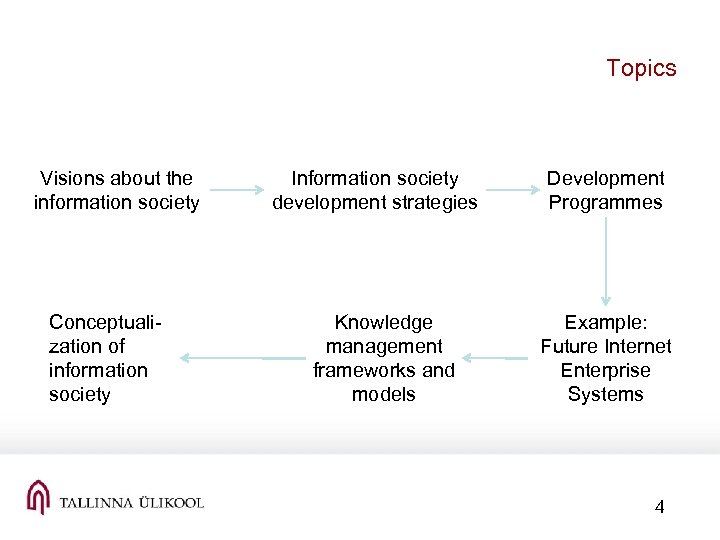 Topics

Visions about the information society

Information society development strategies

Development Programmes

Example: Future Internet Enterprise Systems

Knowledge management frameworks and models

Conceptualization of information society

TALLINNA ÜLIKOOL

4